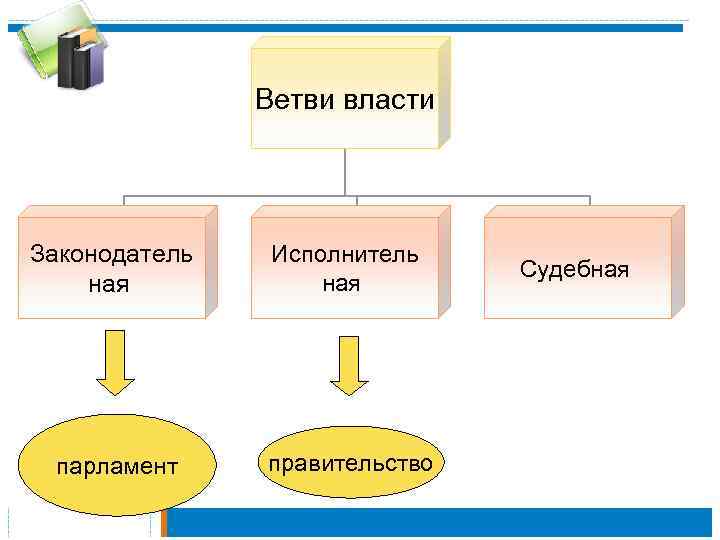 Ветви власти

Законодатель ная

Исполнитель ная

Судебная

парламент

правительство